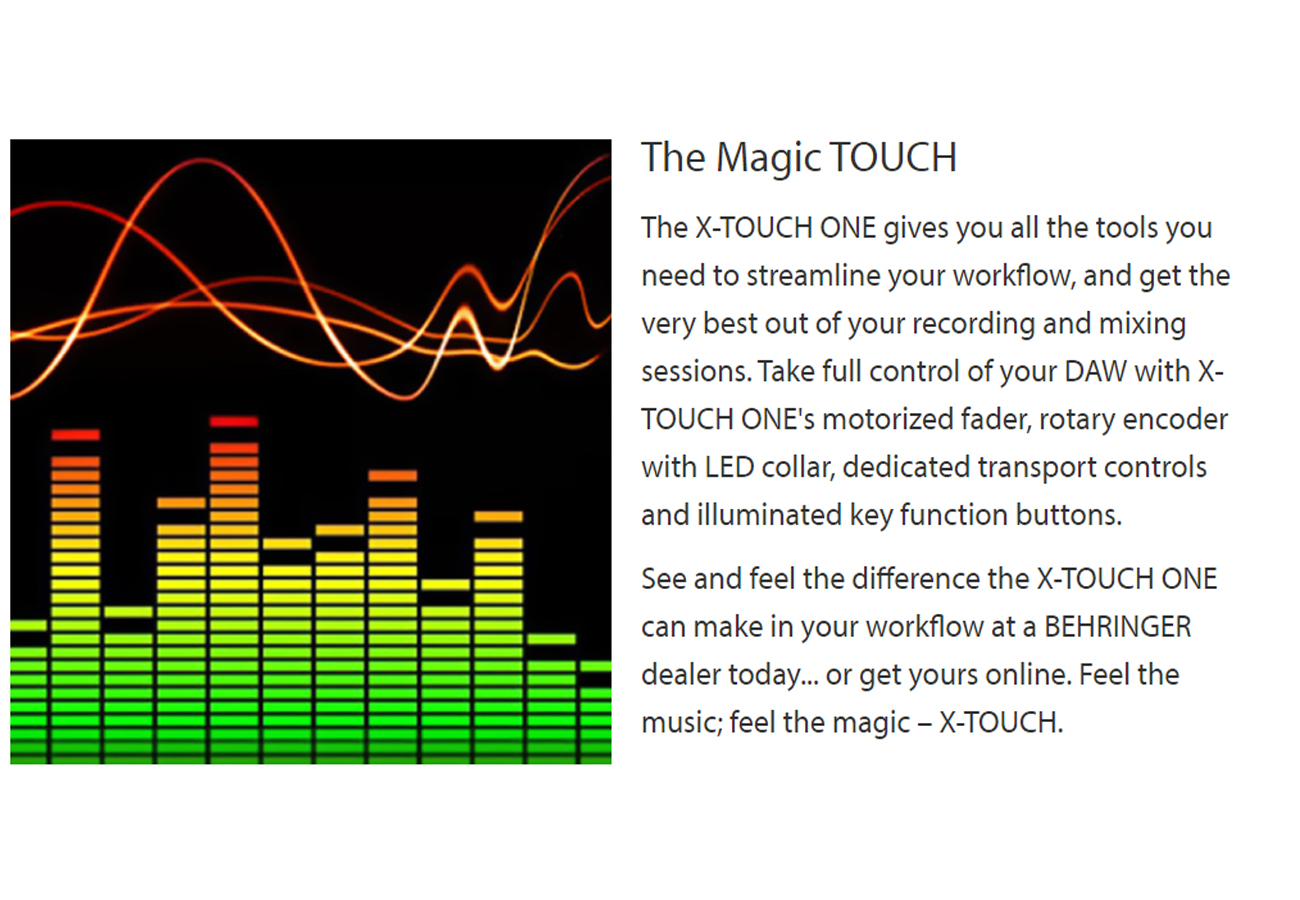 The Magic TOUCH

The X-TOUCH ONE gives you all the tools you need to streamline your workflow, and get the very best out of your recording and mixing sessions. Take full control of your DAW with X-TOUCH ONE's motorized fader, rotary encoder with LED collar, dedicated transport controls and illuminated key function buttons.

See and feel the difference the X-TOUCH ONE can make in your workflow at a BEHRINGER dealer today... or get yours online. Feel the music; feel the magic – X-TOUCH.